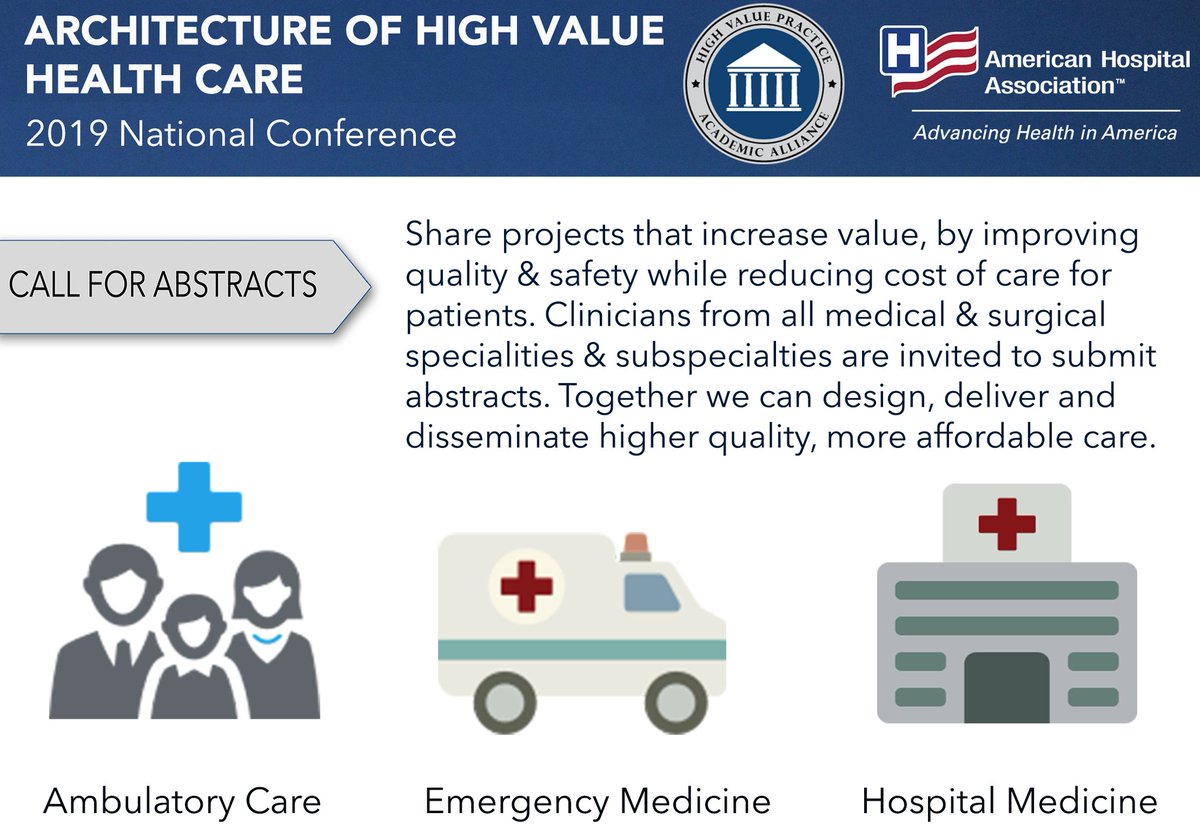 ARCHITECTURE OF HIGH VALUE HEALTH CARE
2019 National Conference

HIGH VALUE PRACTICE ACADEMIC ALLIANCE

H American Hospital Association™
Advancing Health in America

CALL FOR ABSTRACTS

Share projects that increase value, by improving quality & safety while reducing cost of care for patients. Clinicians from all medical & surgical specialities & subspecialties are invited to submit abstracts. Together we can design, deliver and disseminate higher quality, more affordable care.

Ambulatory Care

Emergency Medicine

Hospital Medicine